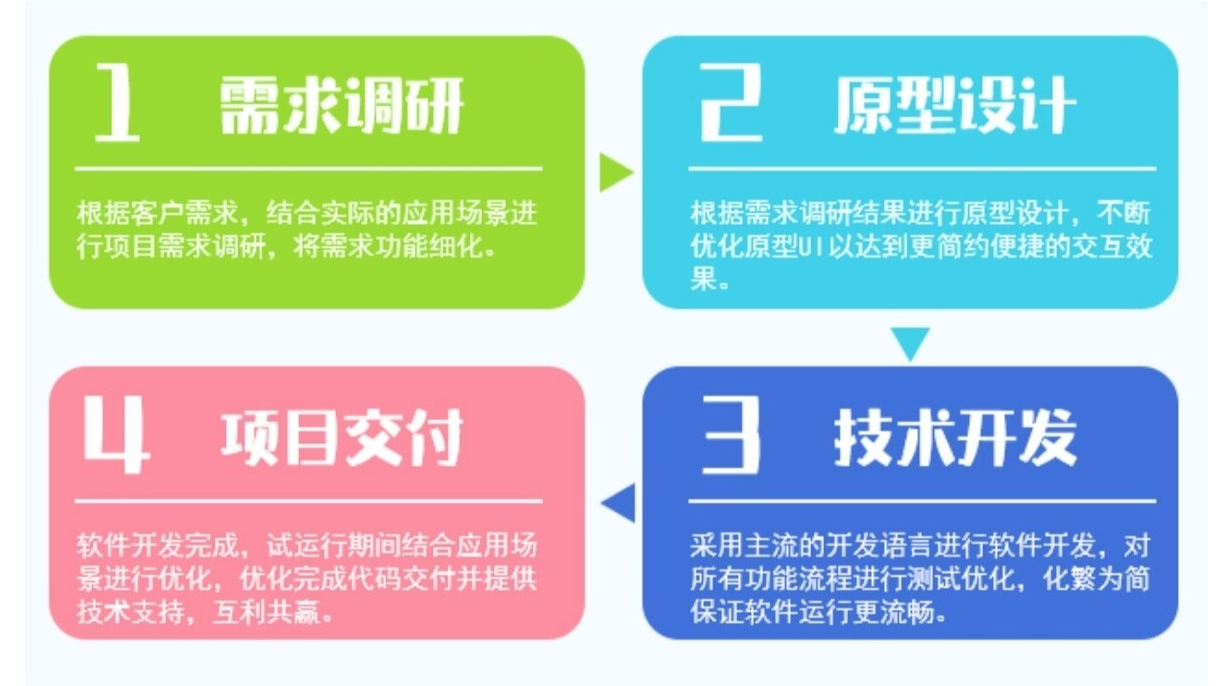 1 需求调研

根据客户需求，结合实际的应用场景进行项目需求调研，将需求功能细化。

2 原型设计

根据需求调研结果进行原型设计，不断优化原型UI以达到更简约便捷的交互效果。

3 技术开发

采用主流的开发语言进行软件开发，对所有功能流程进行测试优化，化繁为简保证软件运行更流畅。

4 项目交付

软件开发完成，试运行期间结合应用场景进行优化，优化完成代码交付并提供技术支持，互利共赢。